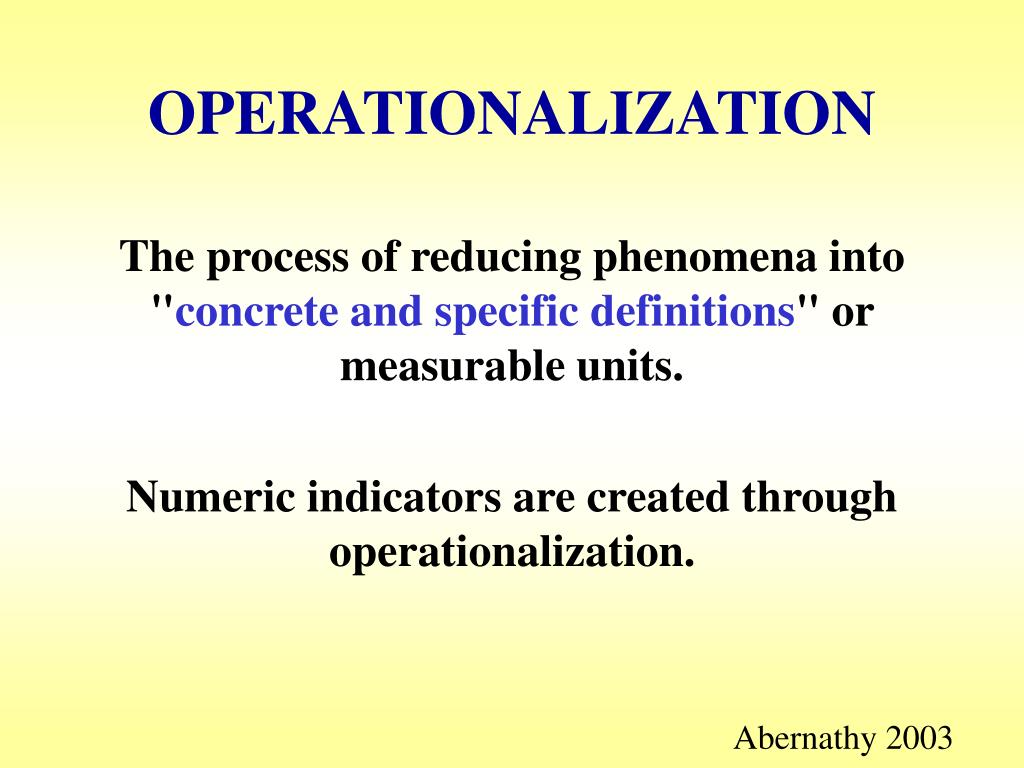 OPERATIONALIZATION

The process of reducing phenomena into "concrete and specific definitions" or measurable units.

Numeric indicators are created through operationalization.

Abernathy 2003